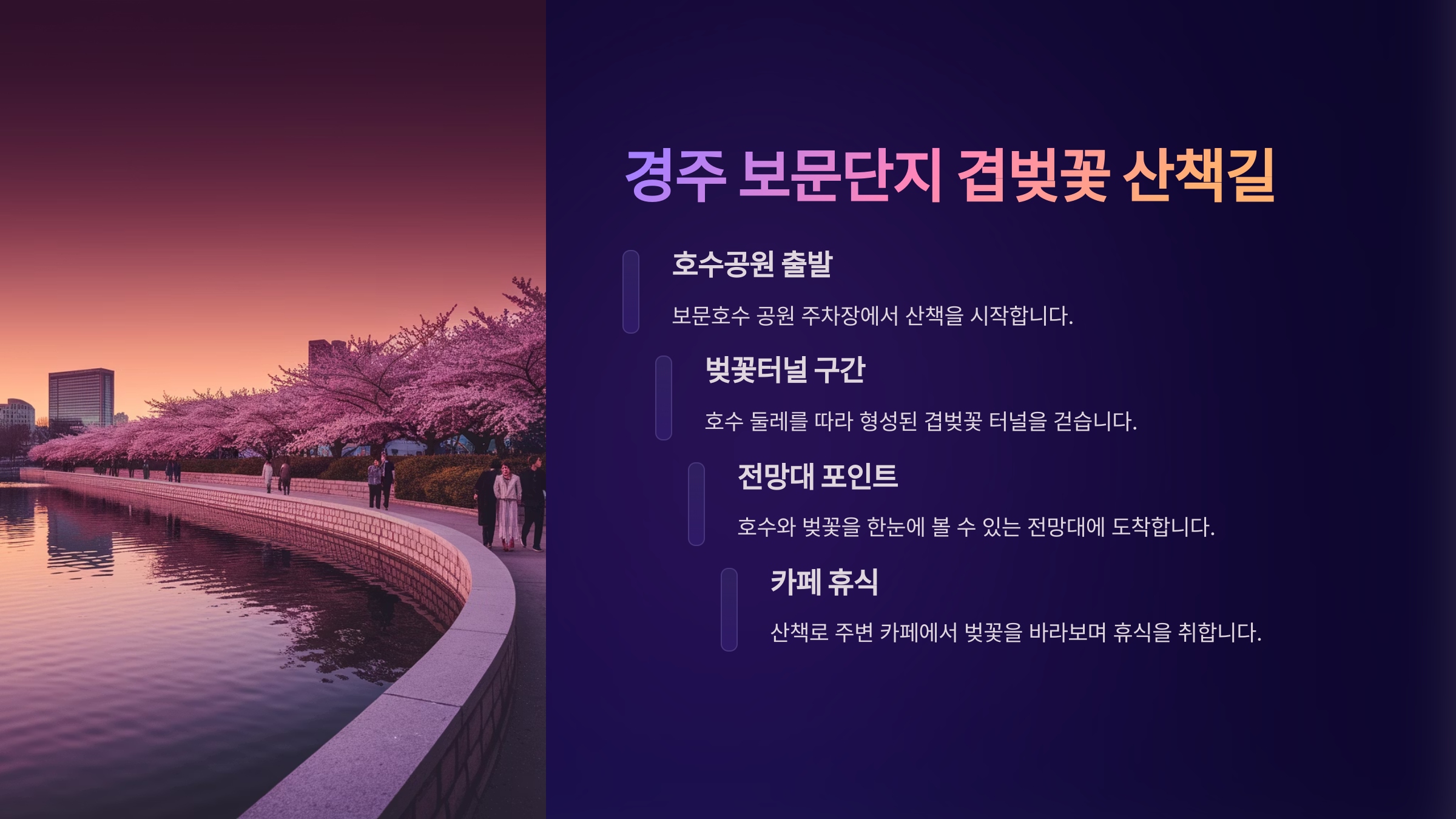 경주 보문단지 겹벚꽃 산책길

호수공원 출발

보문호수 공원 주차장에서 산책을 시작합니다.

벚꽃터널 구간

호수 둘레를 따라 형성된 겹벚꽃 터널을 걷습니다.

전망대 포인트

호수와 벚꽃을 한눈에 볼 수 있는 전망대에 도착합니다.

카페 휴식

산책로 주변 카페에서 벚꽃을 바라보며 휴식을 취합니다.